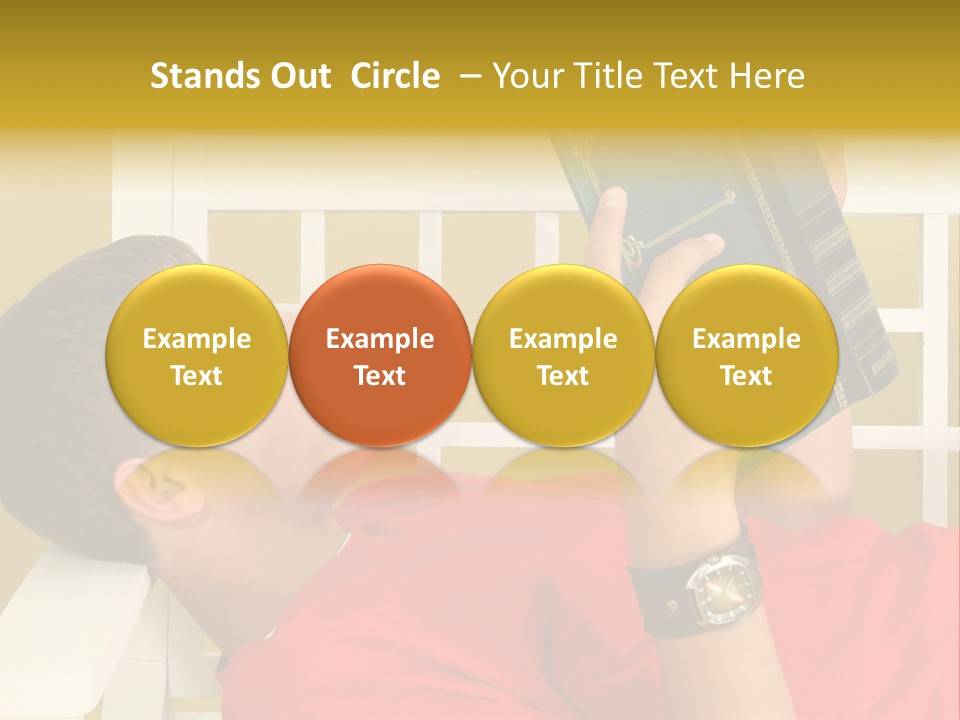 Stands Out Circle – Your Title Text Here

Example Text

Example Text

Example Text

Example Text